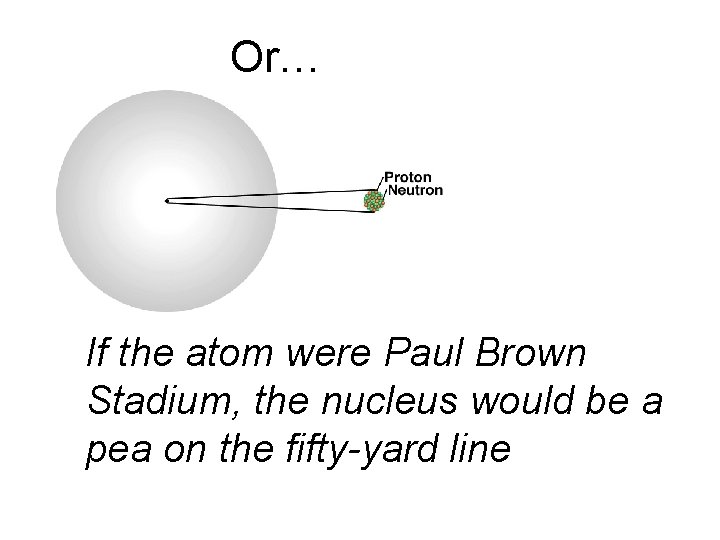 Or…

Proton
Neutron

If the atom were Paul Brown Stadium, the nucleus would be a pea on the fifty-yard line